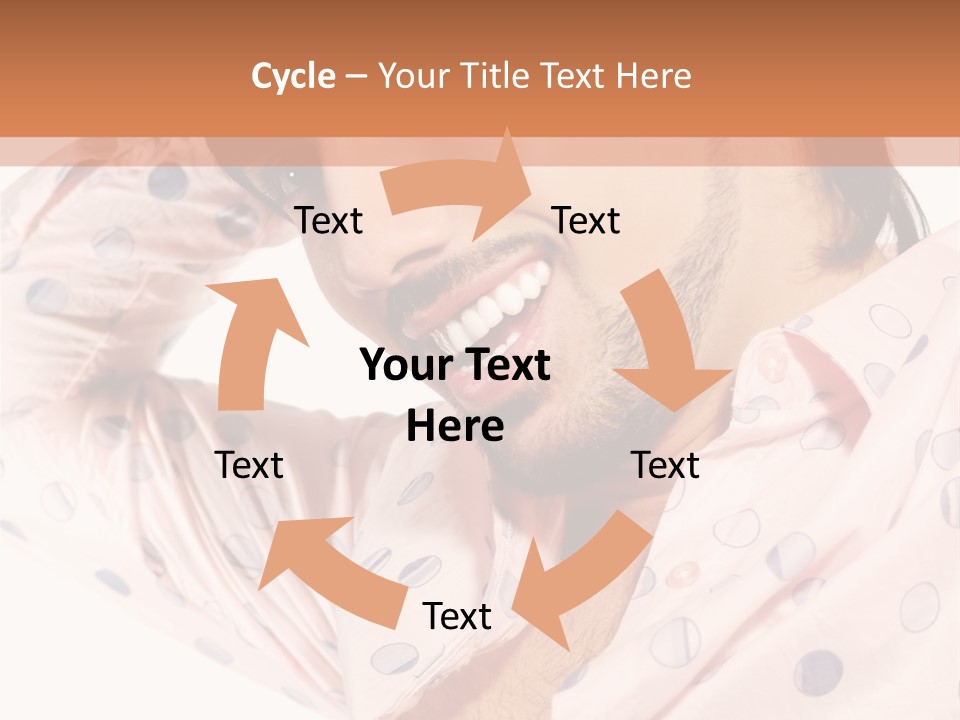 Cycle – Your Title Text Here

Text

Text

Your Text Here

Text

Text

Text